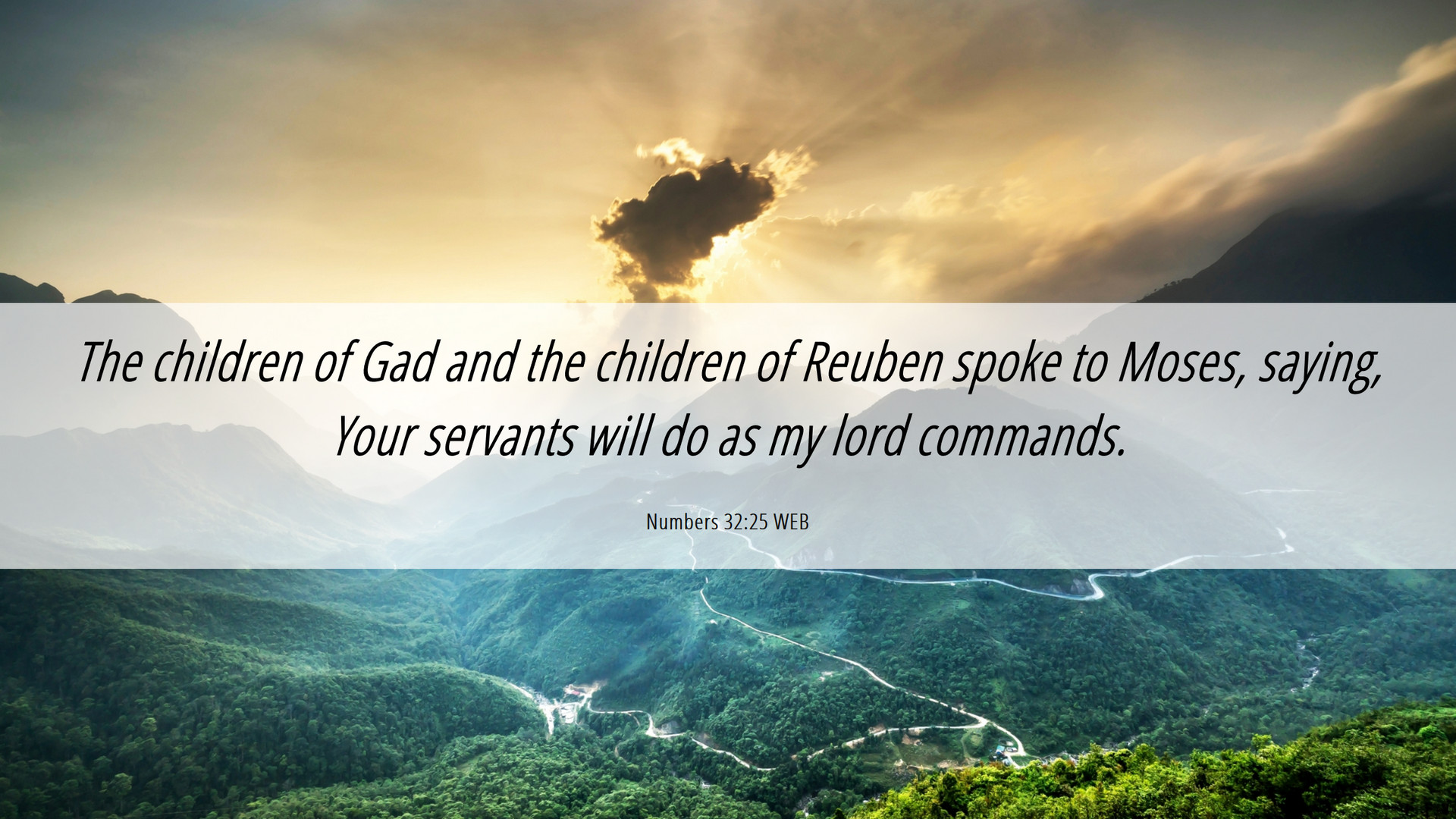 The children of Gad and the children of Reuben spoke to Moses, saying, Your servants will do as my lord commands.

Numbers 32:25 WEB